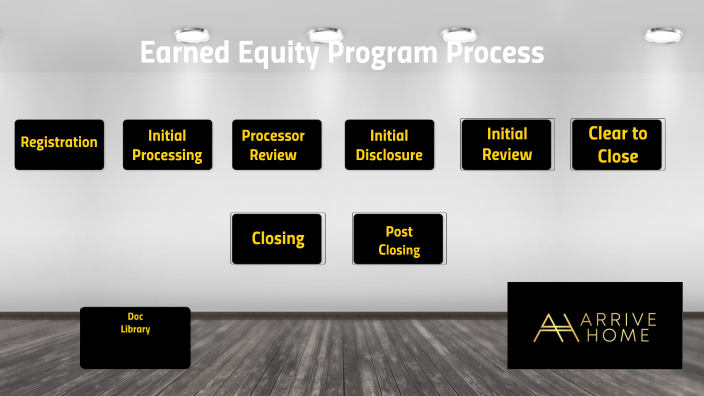 Earned Equity Program Process

Registration

Initial Processing

Processor Review

Initial Disclosure

Initial Review

Clear to Close

Closing

Post Closing

Doc Library

ARRIVE HOME